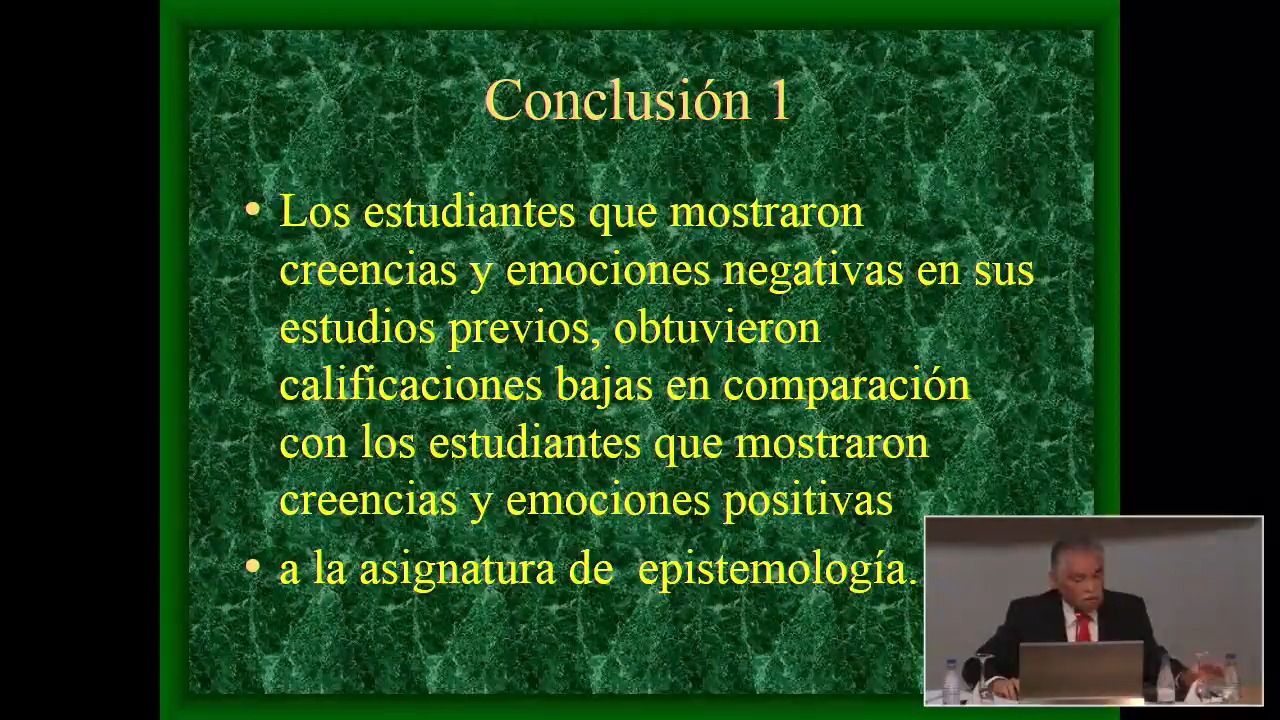 Conclusión 1

• Los estudiantes que mostraron creencias y emociones negativas en sus estudios previos, obtuvieron calificaciones bajas en comparación con los estudiantes que mostraron creencias y emociones positivas

• a la asignatura de epistemología.